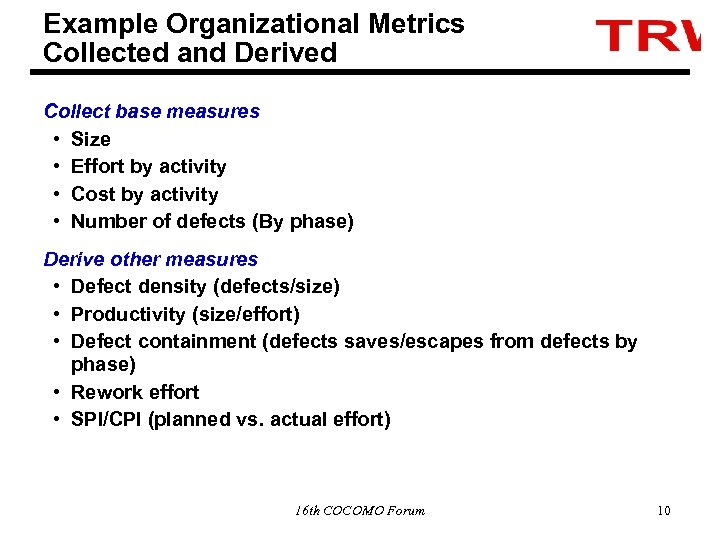 Example Organizational Metrics Collected and Derived

TRW

Collect base measures
• Size
• Effort by activity
• Cost by activity
• Number of defects (By phase)

Derive other measures
• Defect density (defects/size)
• Productivity (size/effort)
• Defect containment (defects saves/escapes from defects by phase)
• Rework effort
• SPI/CPI (planned vs. actual effort)

16th COCOMO Forum

10